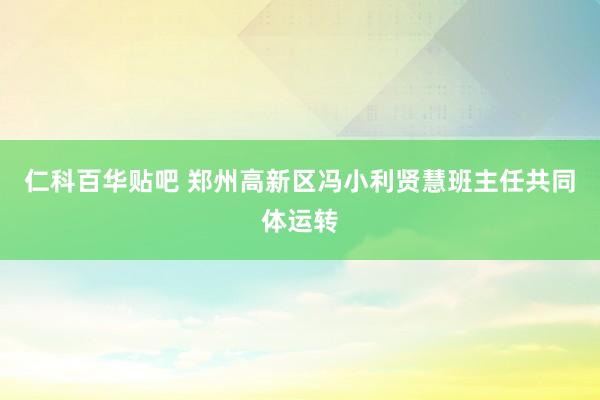 仁科百华贴吧 郑州高新区冯小利贤慧班主任共同体运转